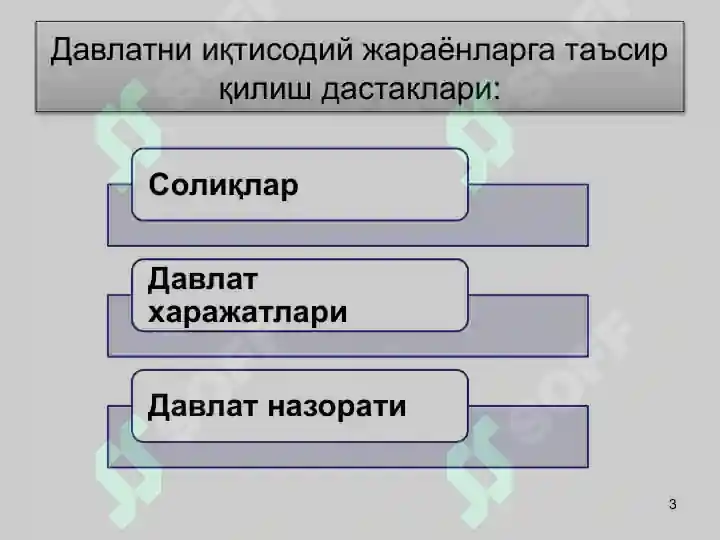 Давлатни иқтисодий жараёнларга таъсир қилиш дастаклари:

Солиқлар

Давлат харажатлари

Давлат назорати

3